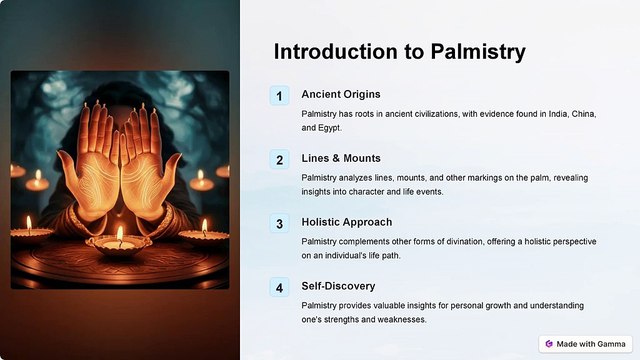 Introduction to Palmistry

1

Ancient Origins

Palmistry has roots in ancient civilizations, with evidence found in India, China, and Egypt.

2

Lines & Mounts

Palmistry analyzes lines, mounts, and other markings on the palm, revealing insights into character and life events.

3

Holistic Approach

Palmistry complements other forms of divination, offering a holistic perspective on an individual's life path.

4

Self-Discovery

Palmistry provides valuable insights for personal growth and understanding one's strengths and weaknesses.

Made with Gamma